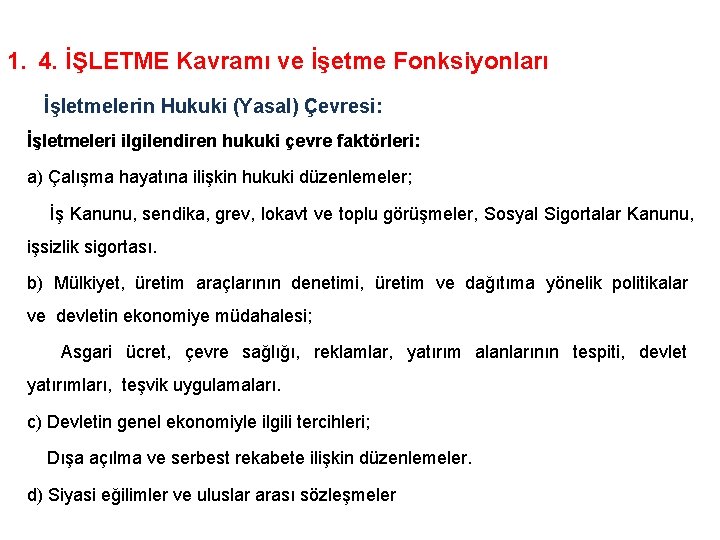 1. 4. İŞLETME Kavramı ve İşetme Fonksiyonları

İşletmelerin Hukuki (Yasal) Çevresi:

İşletmeleri ilgilendiren hukuki çevre faktörleri:

a) Çalışma hayatına ilişkin hukuki düzenlemeler;

İş Kanunu, sendika, grev, lokavt ve toplu görüşmeler, Sosyal Sigortalar Kanunu, işsizlik sigortası.

b) Mülkiyet, üretim araçlarının denetimi, üretim ve dağıtıma yönelik politikalar ve devletin ekonomiye müdahalesi;

Asgari ücret, çevre sağlığı, reklamlar, yatırım alanlarının tespiti, devlet yatırımları, teşvik uygulamaları.

c) Devletin genel ekonomiyle ilgili tercihleri;

Dışa açılma ve serbest rekabete ilişkin düzenlemeler.

d) Siyasi eğilimler ve uluslar arası sözleşmeler